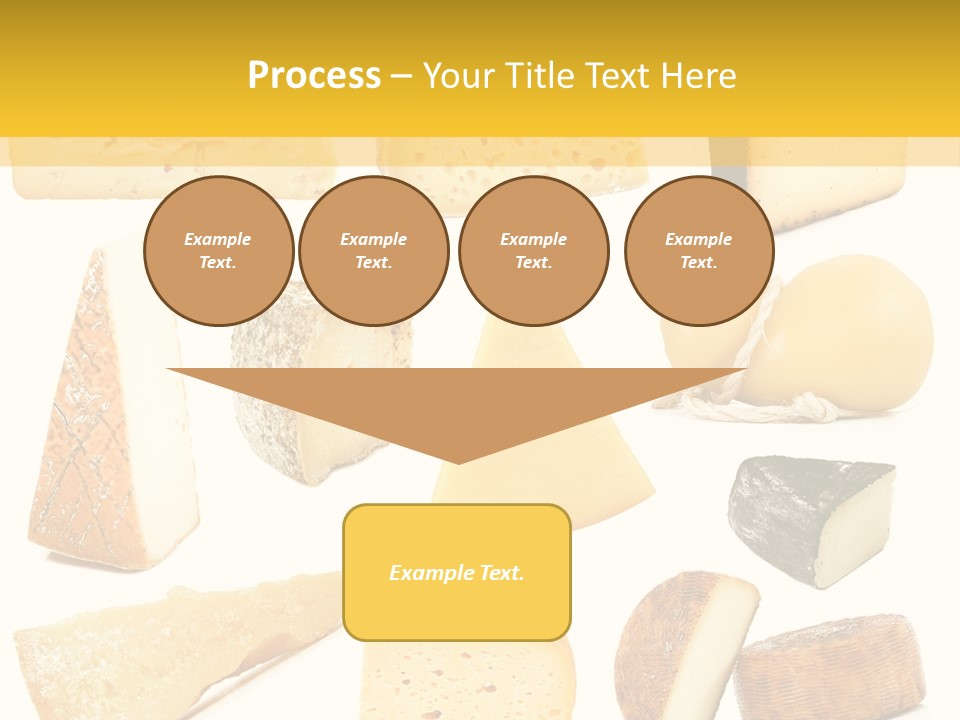 Process – Your Title Text Here

Example Text.

Example Text.

Example Text.

Example Text.

Example Text.